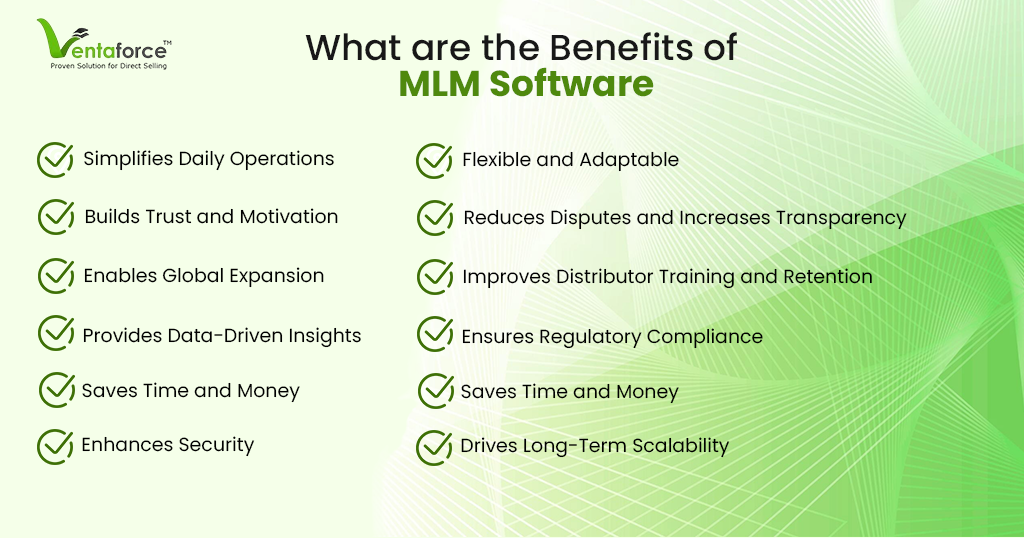 Ventaforce™
Proven Solution for Direct Selling

What are the Benefits of
MLM Software

Simplifies Daily Operations

Builds Trust and Motivation

Enables Global Expansion

Provides Data-Driven Insights

Saves Time and Money

Enhances Security

Flexible and Adaptable

Reduces Disputes and Increases Transparency

Improves Distributor Training and Retention

Ensures Regulatory Compliance

Saves Time and Money

Drives Long-Term Scalability